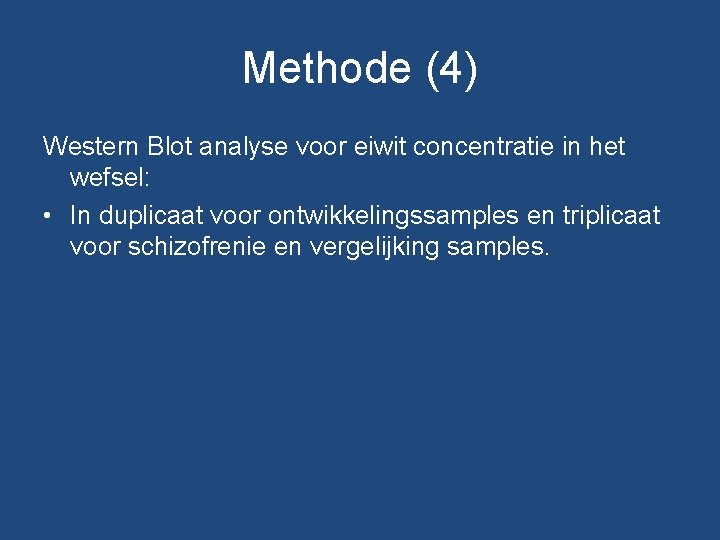 Methode (4)

Western Blot analyse voor eiwit concentratie in het wefsel:

• In duplicaat voor ontwikkelingssamples en triplicaat voor schizofrenie en vergelijking samples.